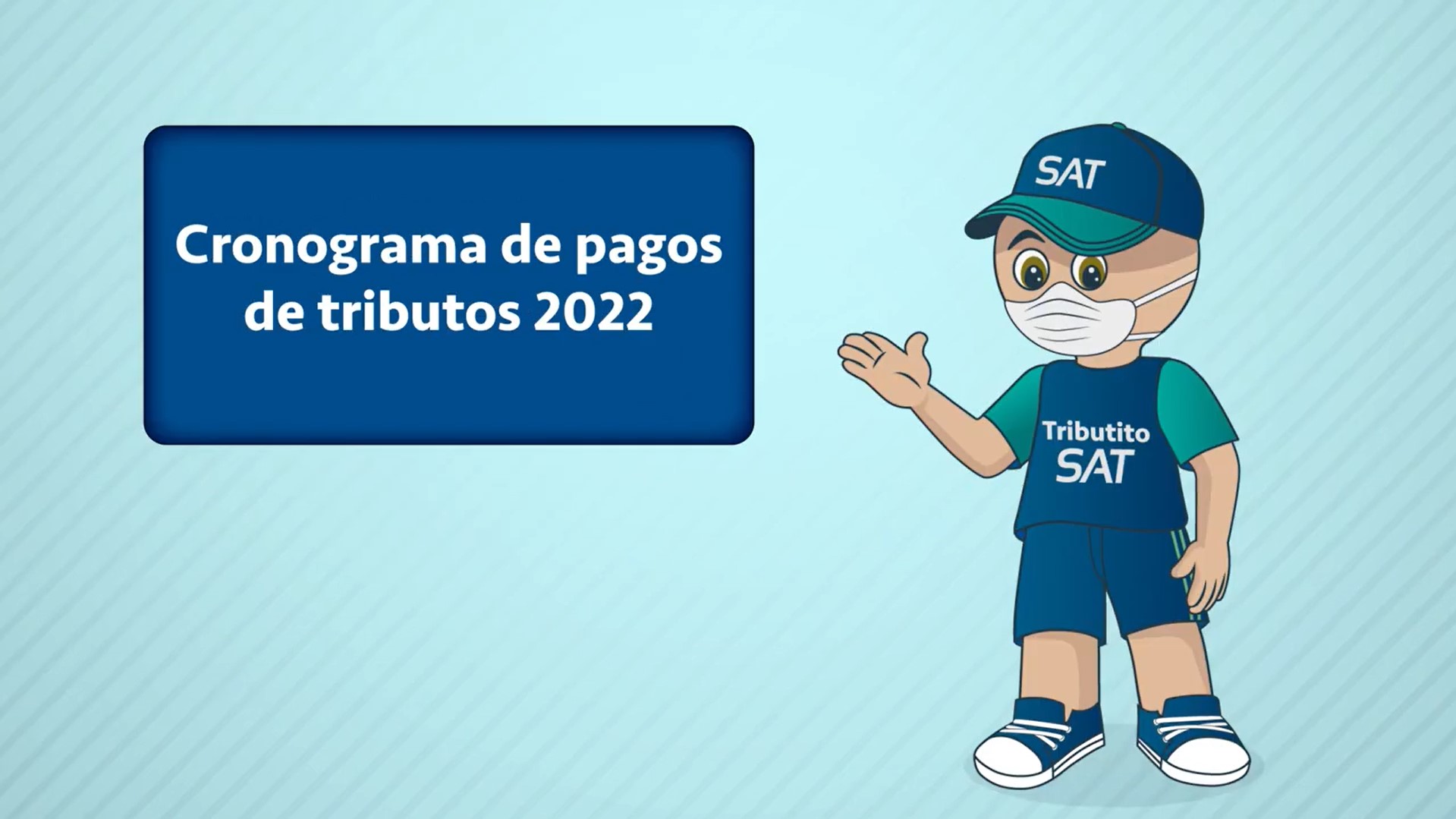 Cronograma de pagos de tributos 2022

SAT

Tributito
SAT